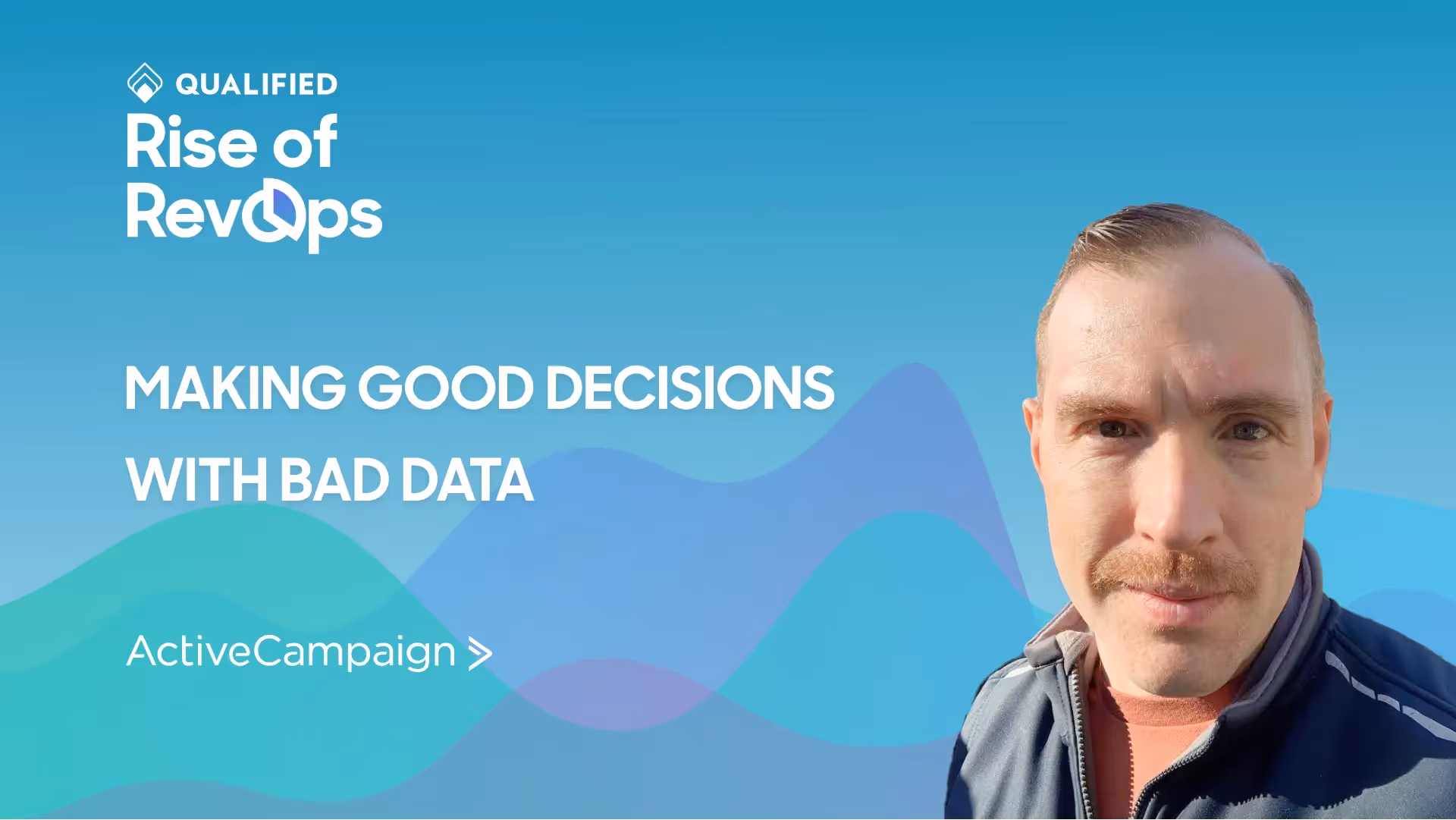 QUALIFIED

Rise of RevOps

MAKING GOOD DECISIONS WITH BAD DATA

ActiveCampaign >